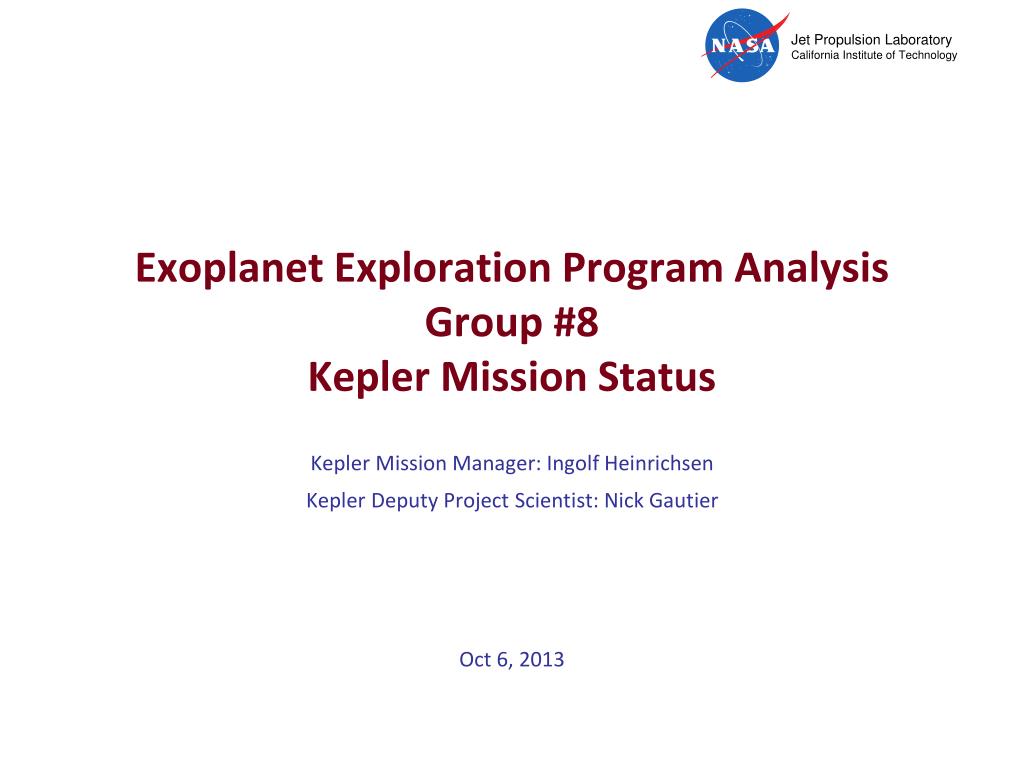 NASA
Jet Propulsion Laboratory
California Institute of Technology

Exoplanet Exploration Program Analysis Group #8
Kepler Mission Status

Kepler Mission Manager: Ingolf Heinrichsen

Kepler Deputy Project Scientist: Nick Gautier

Oct 6, 2013